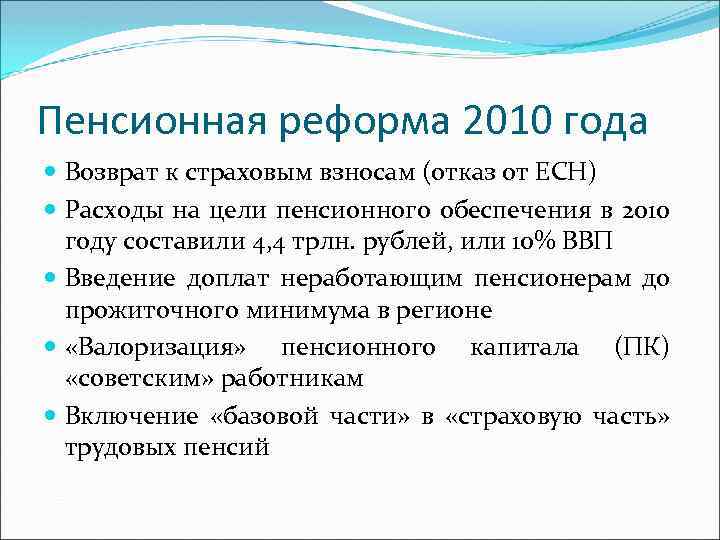 Пенсионная реформа 2010 года

Возврат к страховым взносам (отказ от ЕСН)

Расходы на цели пенсионного обеспечения в 2010 году составили 4,4 трлн. рублей, или 10% ВВП

Введение доплат неработающим пенсионерам до прожиточного минимума в регионе

«Валоризация» пенсионного капитала (ПК) «советским» работникам

Включение «базовой части» в «страховую часть» трудовых пенсий